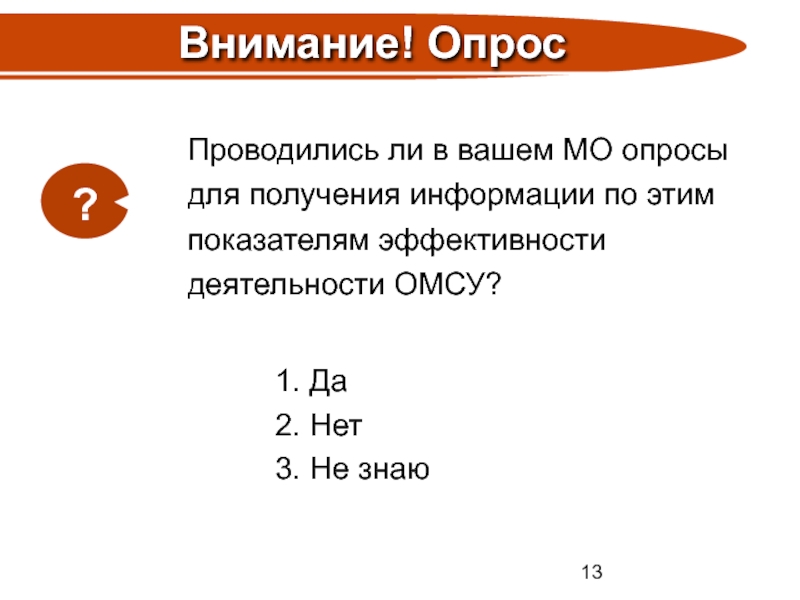 Внимание! Опрос

?

Проводились ли в вашем МО опросы для получения информации по этим показателям эффективности деятельности ОМСУ?

1. Да
2. Нет
3. Не знаю

13